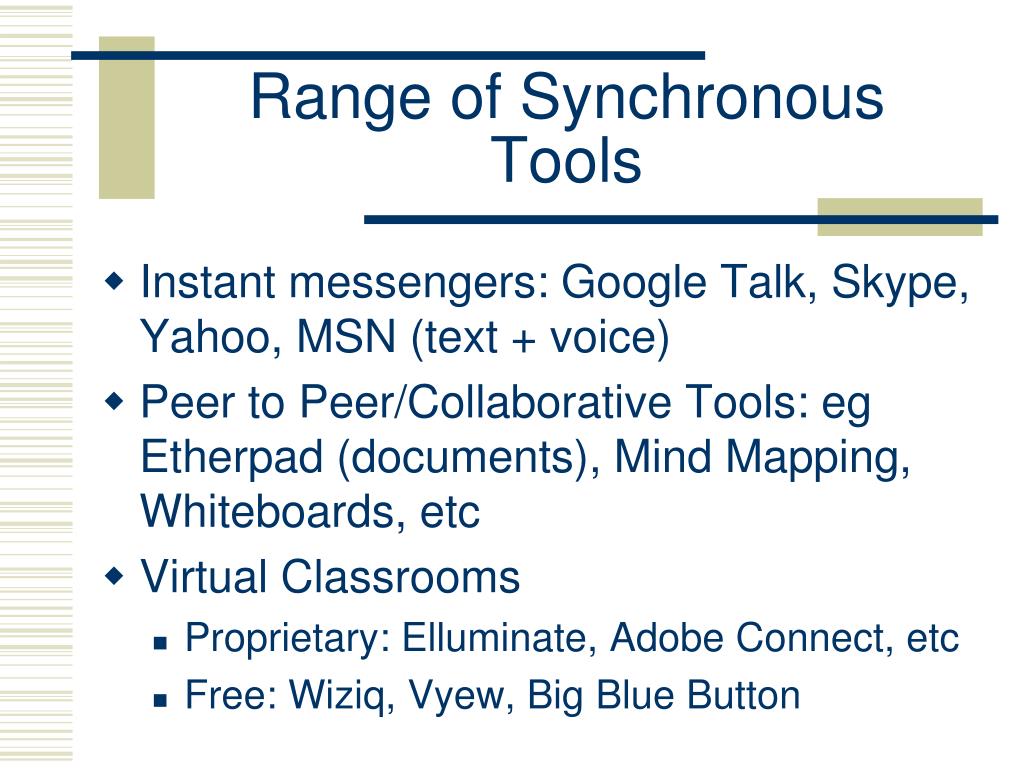 Range of Synchronous Tools

- Instant messengers: Google Talk, Skype, Yahoo, MSN (text + voice)
- Peer to Peer/Collaborative Tools: eg Etherpad (documents), Mind Mapping, Whiteboards, etc
- Virtual Classrooms
  - Proprietary: Elluminate, Adobe Connect, etc
  - Free: Wiziq, Vyew, Big Blue Button